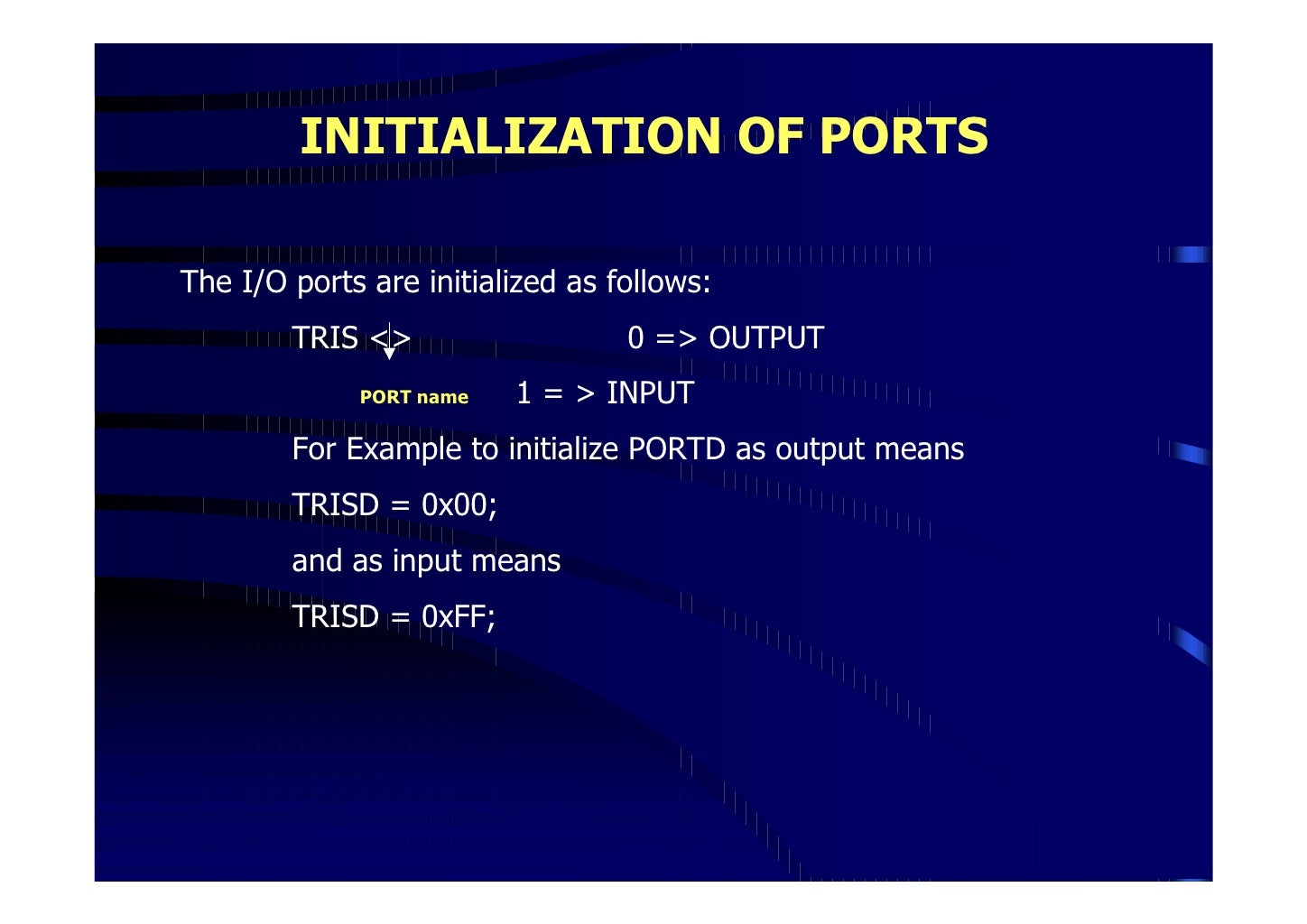 INITIALIZATION OF PORTS

The I/O ports are initialized as follows:

TRIS <> 0 => OUTPUT

PORT name 1 = > INPUT

For Example to initialize PORTD as output means

TRISD = 0x00;

and as input means

TRISD = 0xFF;